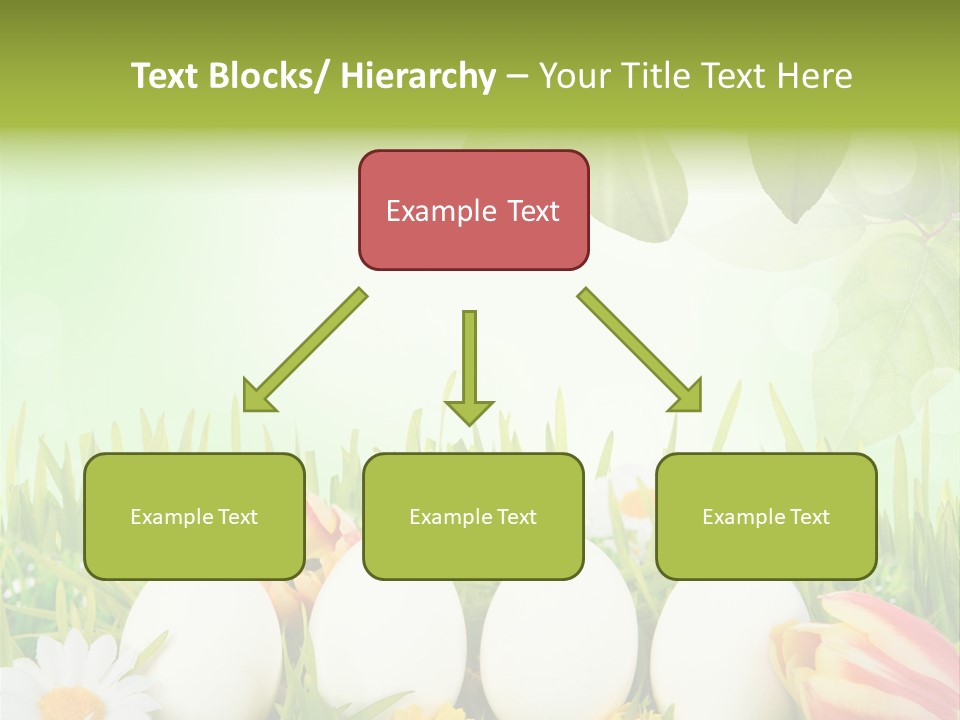 Text Blocks/ Hierarchy – Your Title Text Here

Example Text

Example Text

Example Text

Example Text